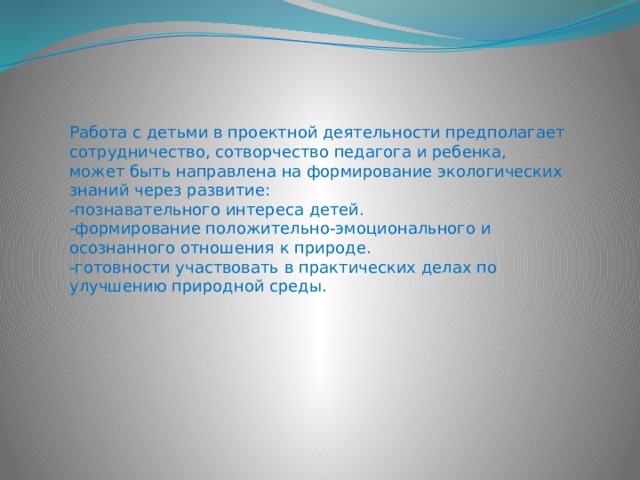 Работа с детьми в проектной деятельности предполагает сотрудничество, сотворчество педагога и ребенка, может быть направлена на формирование экологических знаний через развитие:
-познавательного интереса детей.
-формирование положительно-эмоционального и осознанного отношения к природе.
-готовности участвовать в практических делах по улучшению природной среды.